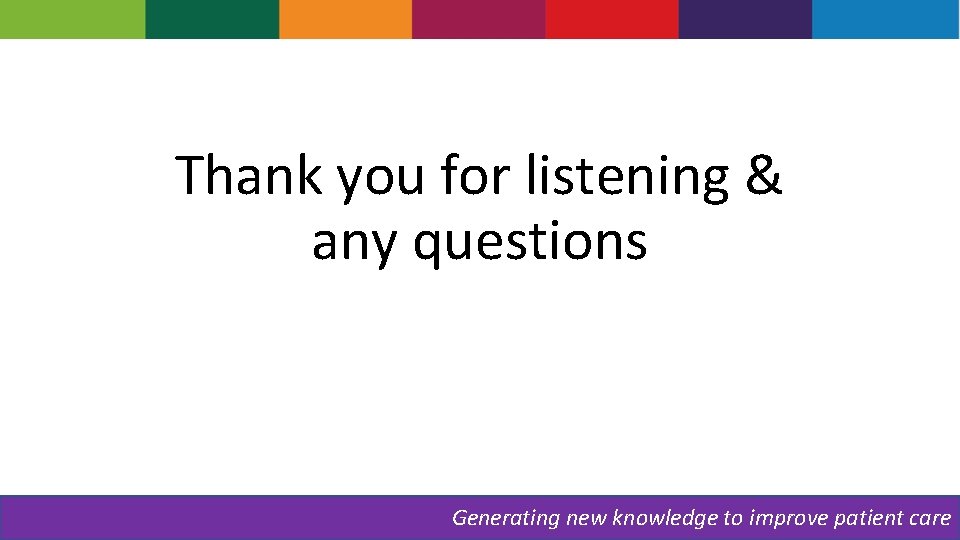 Thank you for listening & any questions

Generating new knowledge to improve patient care